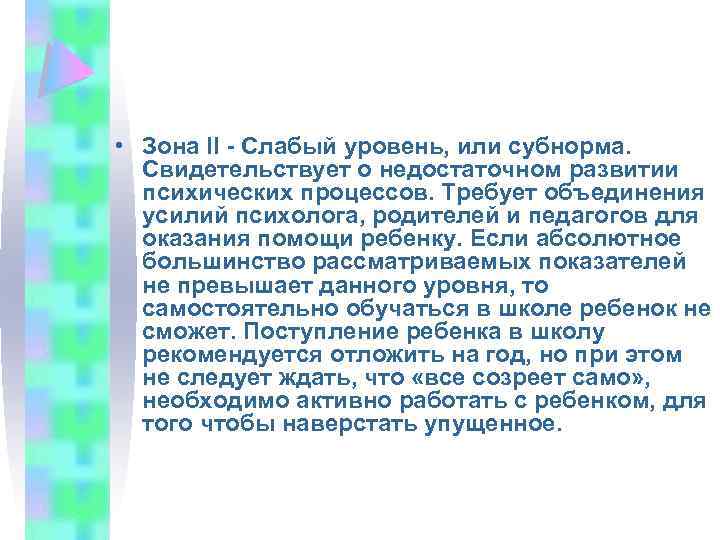 • Зона II - Слабый уровень, или субнорма. Свидетельствует о недостаточном развитии психических процессов. Требует объединения усилий психолога, родителей и педагогов для оказания помощи ребенку. Если абсолютное большинство рассматриваемых показателей не превышает данного уровня, то самостоятельно обучаться в школе ребенок не сможет. Поступление ребенка в школу рекомендуется отложить на год, но при этом не следует ждать, что «все созреет само», необходимо активно работать с ребенком, для того чтобы наверстать упущенное.